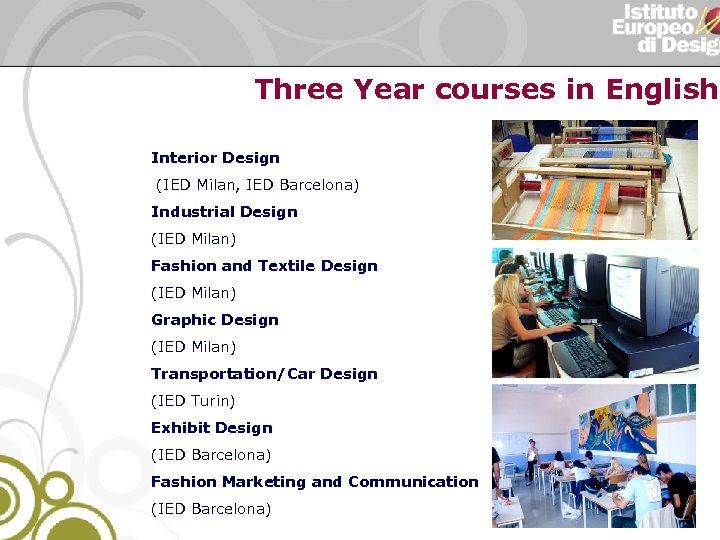 Istituto Europeo di Desig

Three Year courses in English

Interior Design
(IED Milan, IED Barcelona)
Industrial Design
(IED Milan)
Fashion and Textile Design
(IED Milan)
Graphic Design
(IED Milan)
Transportation/Car Design
(IED Turin)
Exhibit Design
(IED Barcelona)
Fashion Marketing and Communication
(IED Barcelona)